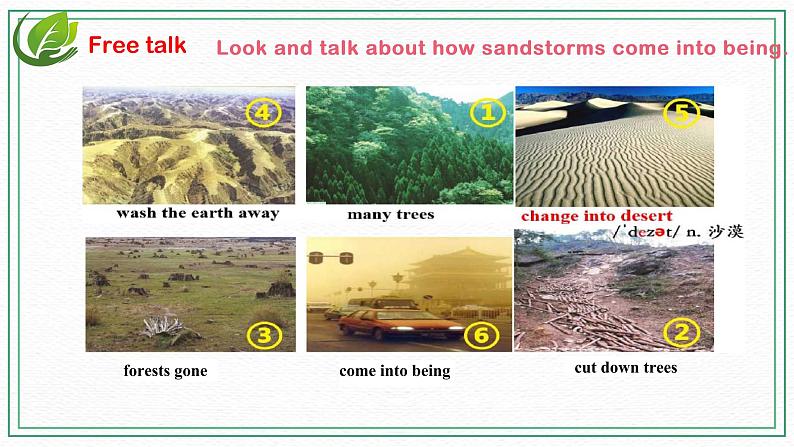 Free talk

Look and talk about how sandstorms come into being.

④

wash the earth away

①

many trees

⑤

change into desert

/ˈdezət/ n. 沙漠

③

forests gone

⑥

come into being

②

cut down trees